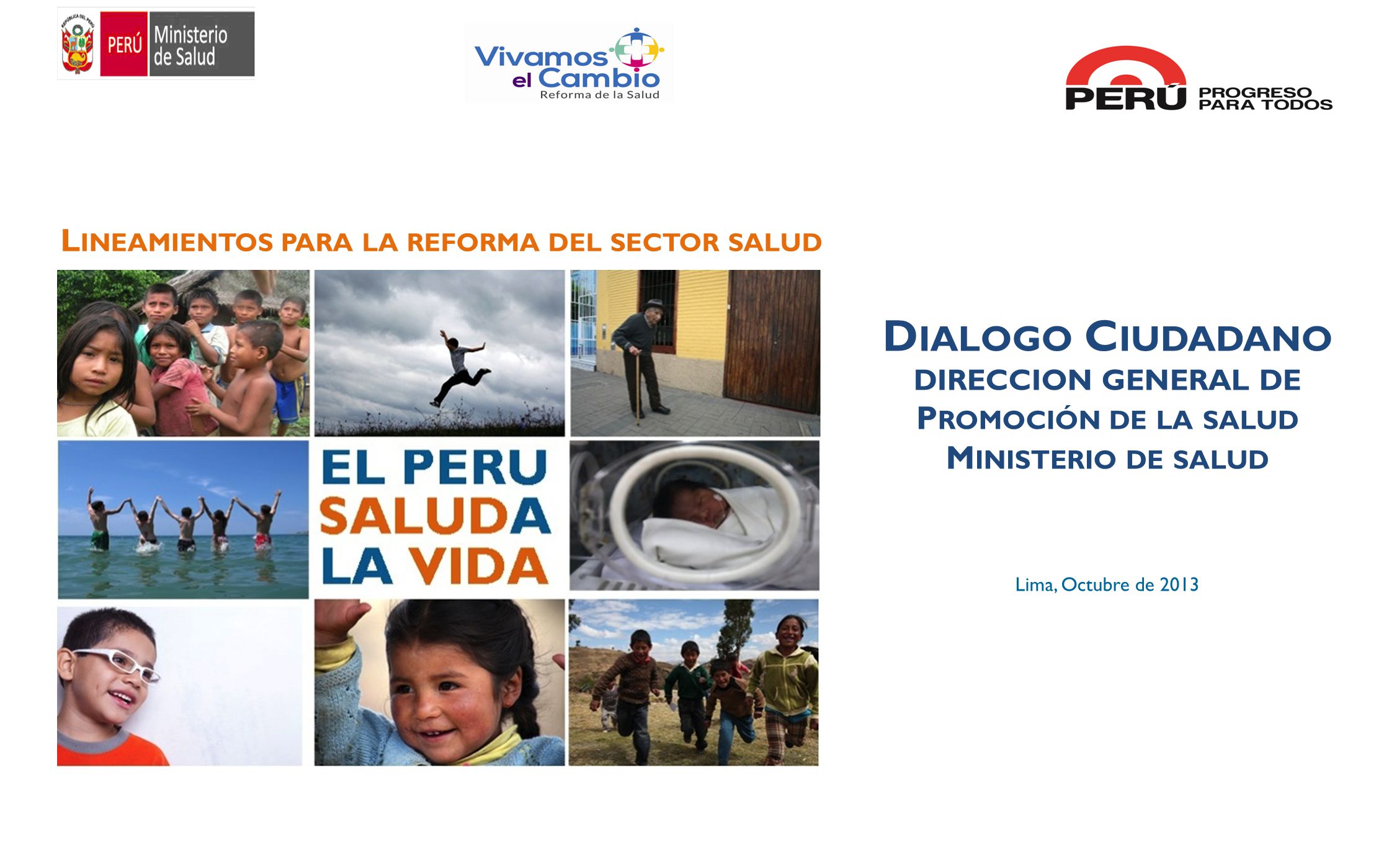 REPÚBLICA DEL PERÚ PERÚ Ministerio de Salud

Vivamos el Cambio
Reforma de la Salud

PERÚ PROGRESO PARA TODOS

LINEAMIENTOS PARA LA REFORMA DEL SECTOR SALUD

EL PERU SALUDA LA VIDA

DIALOGO CIUDADANO
DIRECCION GENERAL DE
PROMOCIÓN DE LA SALUD
MINISTERIO DE SALUD

Lima, Octubre de 2013